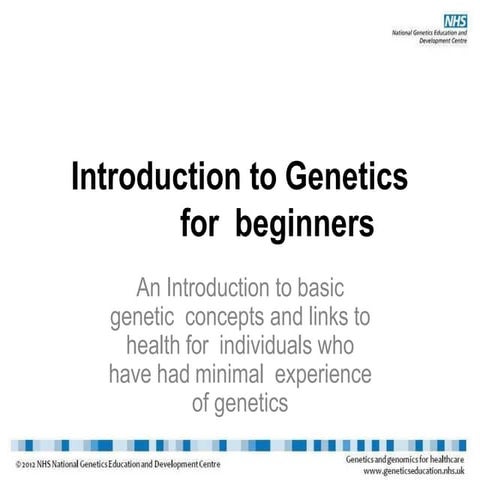 NHS
National Genetics Education and Development Centre

Introduction to Genetics for beginners

An Introduction to basic genetic concepts and links to health for individuals who have had minimal experience of genetics

© 2012 NHS National Genetics Education and Development Centre

Genetics and genomics for healthcare
www.geneticseducation.nhs.uk